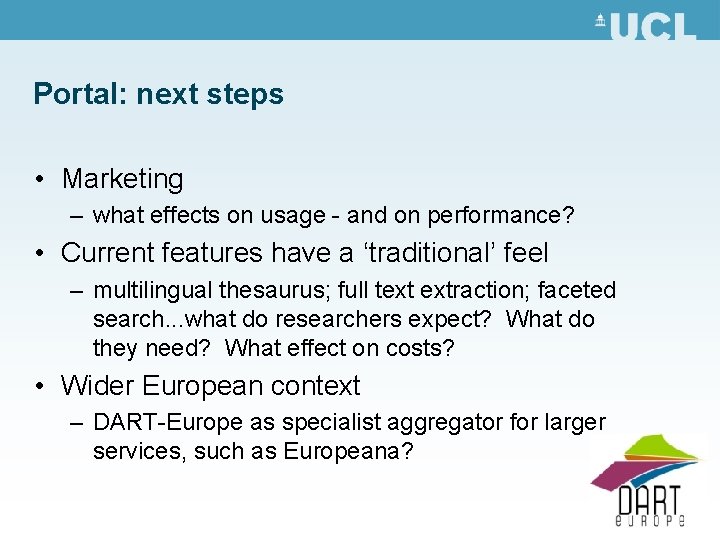 UCL

Portal: next steps

• Marketing
  – what effects on usage - and on performance?
• Current features have a ‘traditional’ feel
  – multilingual thesaurus; full text extraction; faceted search...what do researchers expect? What do they need? What effect on costs?
• Wider European context
  – DART-Europe as specialist aggregator for larger services, such as Europeana?

DART
europe